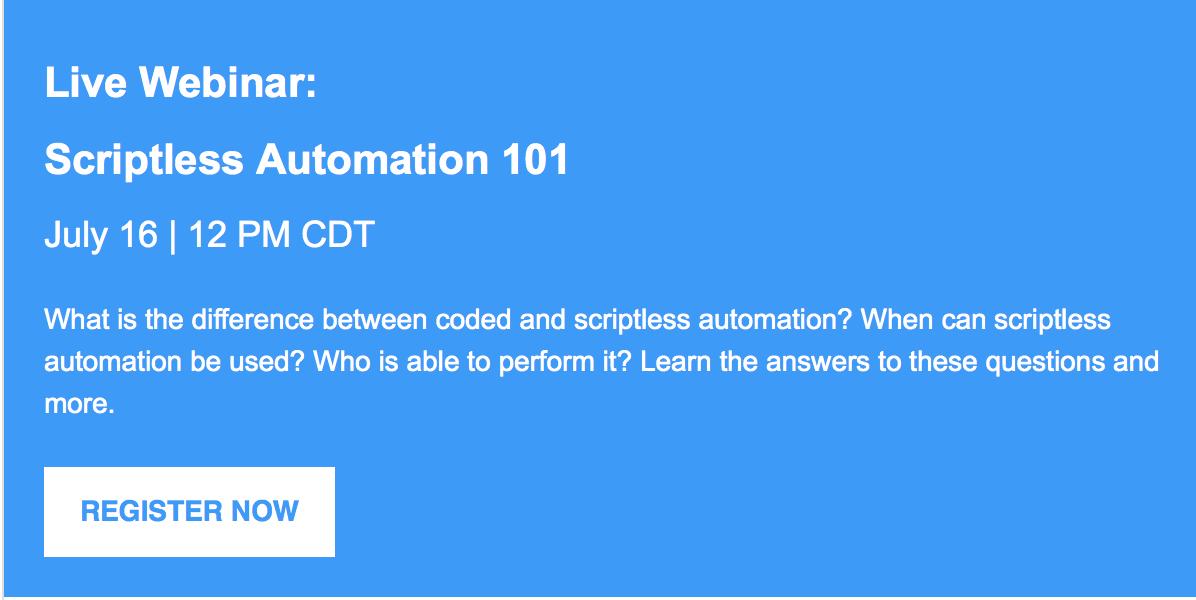 Live Webinar:

Scriptless Automation 101

July 16 | 12 PM CDT

What is the difference between coded and scriptless automation? When can scriptless automation be used? Who is able to perform it? Learn the answers to these questions and more.

REGISTER NOW